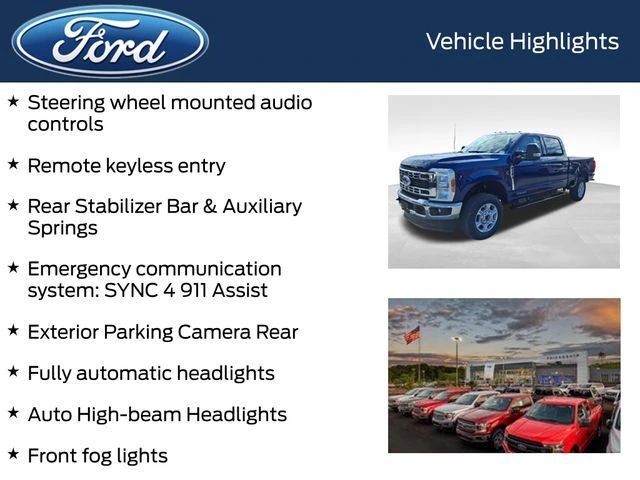 Ford

Vehicle Highlights

★ Steering wheel mounted audio controls

★ Remote keyless entry

★ Rear Stabilizer Bar & Auxiliary Springs

★ Emergency communication system: SYNC 4 911 Assist

★ Exterior Parking Camera Rear

★ Fully automatic headlights

★ Auto High-beam Headlights

★ Front fog lights